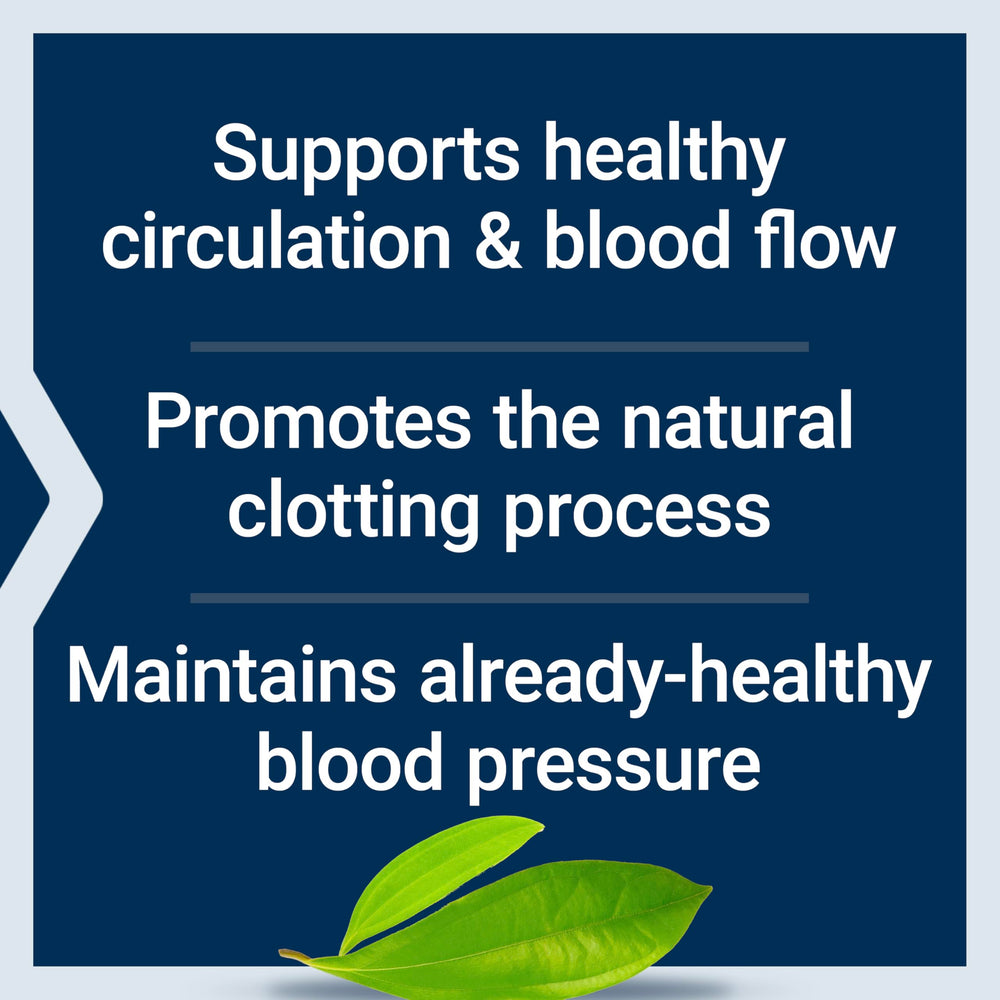 Supports healthy circulation & blood flow

Promotes the natural clotting process

Maintains already-healthy blood pressure